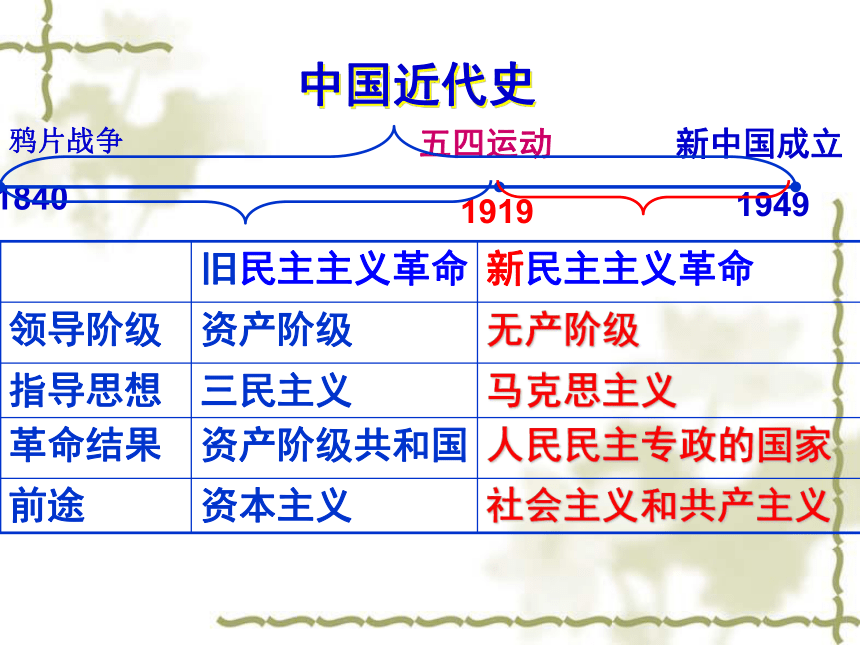 中国近代史

鸦片战争　五四运动　新中国成立

1840　1919　1949

|  | 旧民主主义革命 | 新民主主义革命 |
|---|---|---|
| 领导阶级 | 资产阶级 | 无产阶级 |
| 指导思想 | 三民主义 | 马克思主义 |
| 革命结果 | 资产阶级共和国 | 人民民主专政的国家 |
| 前途 | 资本主义 | 社会主义和共产主义 |